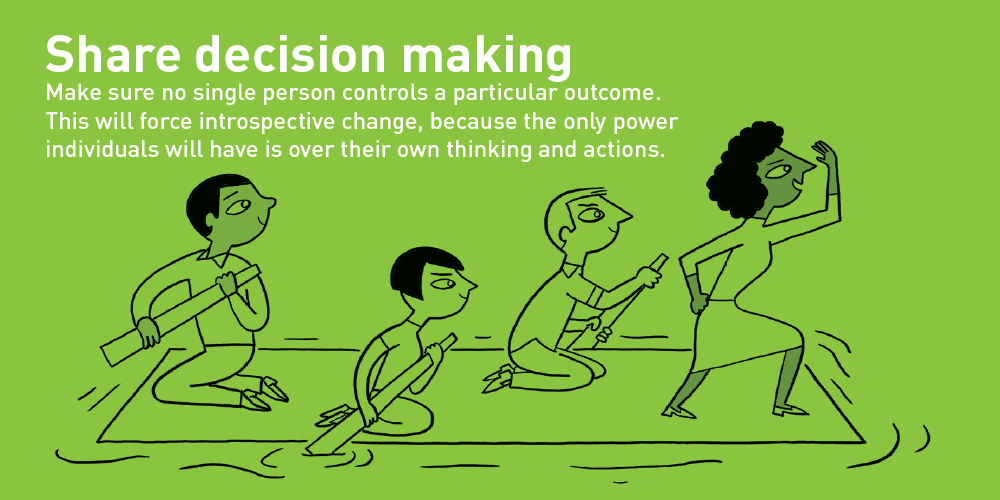 Share decision making
Make sure no single person controls a particular outcome. This will force introspective change, because the only power individuals will have is over their own thinking and actions.